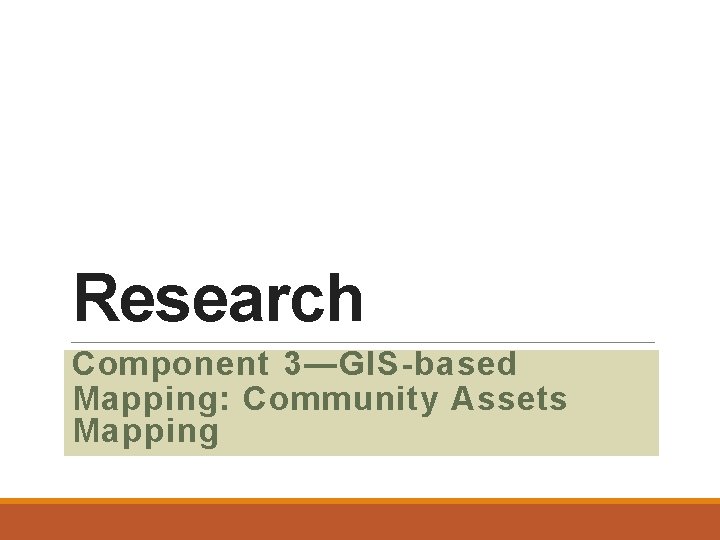 Research

Component 3—GIS-based Mapping: Community Assets Mapping